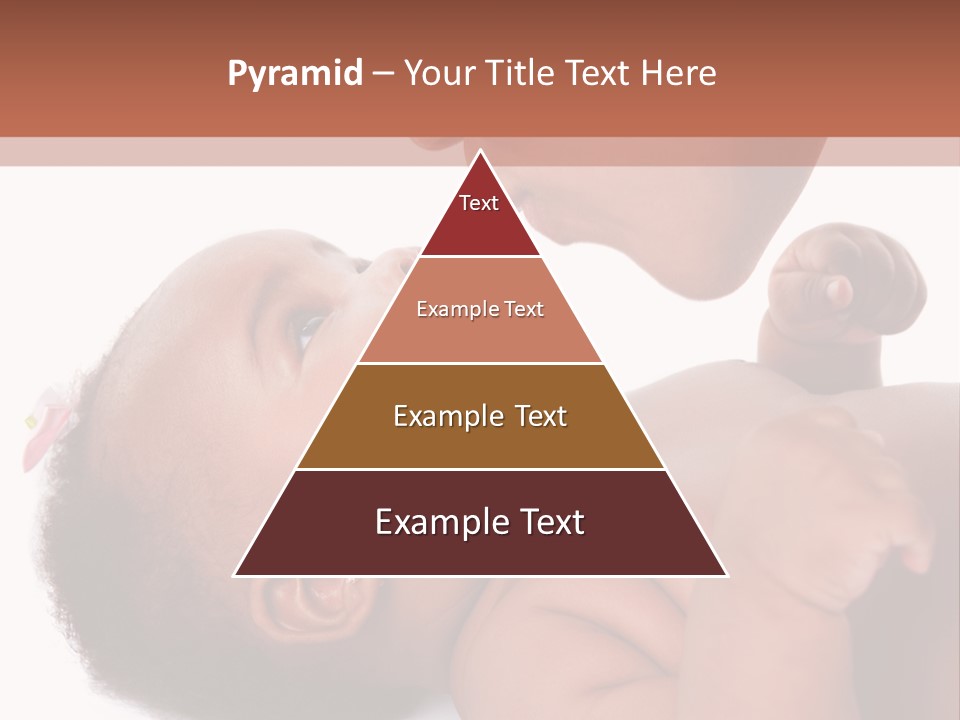 Pyramid – Your Title Text Here

Text

Example Text

Example Text

Example Text